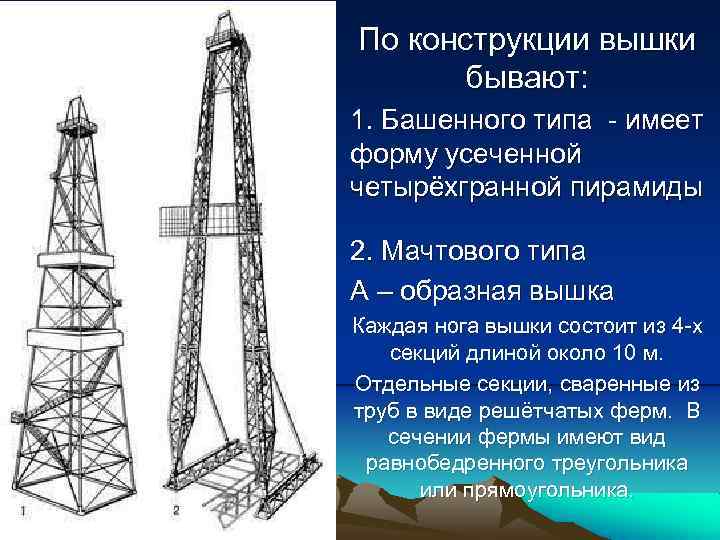 1

2

По конструкции вышки бывают:

1. Башенного типа - имеет форму усеченной четырёхгранной пирамиды

2. Мачтового типа

А – образная вышка

Каждая нога вышки состоит из 4-х секций длиной около 10 м.

Отдельные секции, сваренные из труб в виде решётчатых ферм. В сечении фермы имеют вид равнобедренного треугольника или прямоугольника.